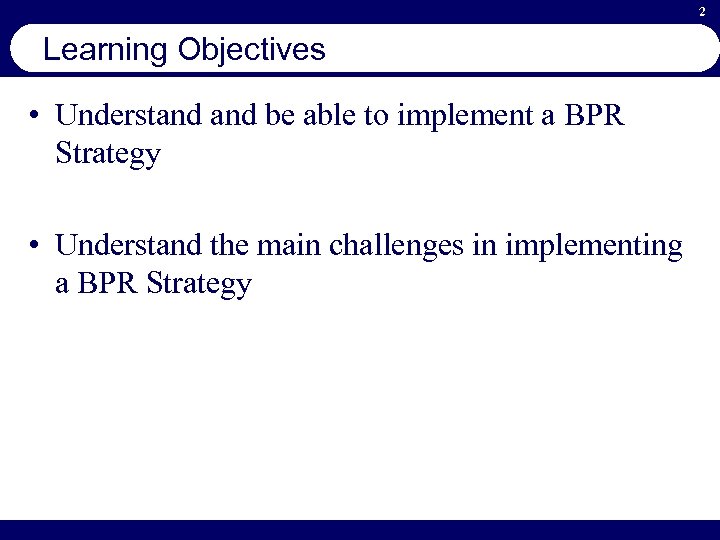 2

Learning Objectives

• Understand and be able to implement a BPR Strategy

• Understand the main challenges in implementing a BPR Strategy